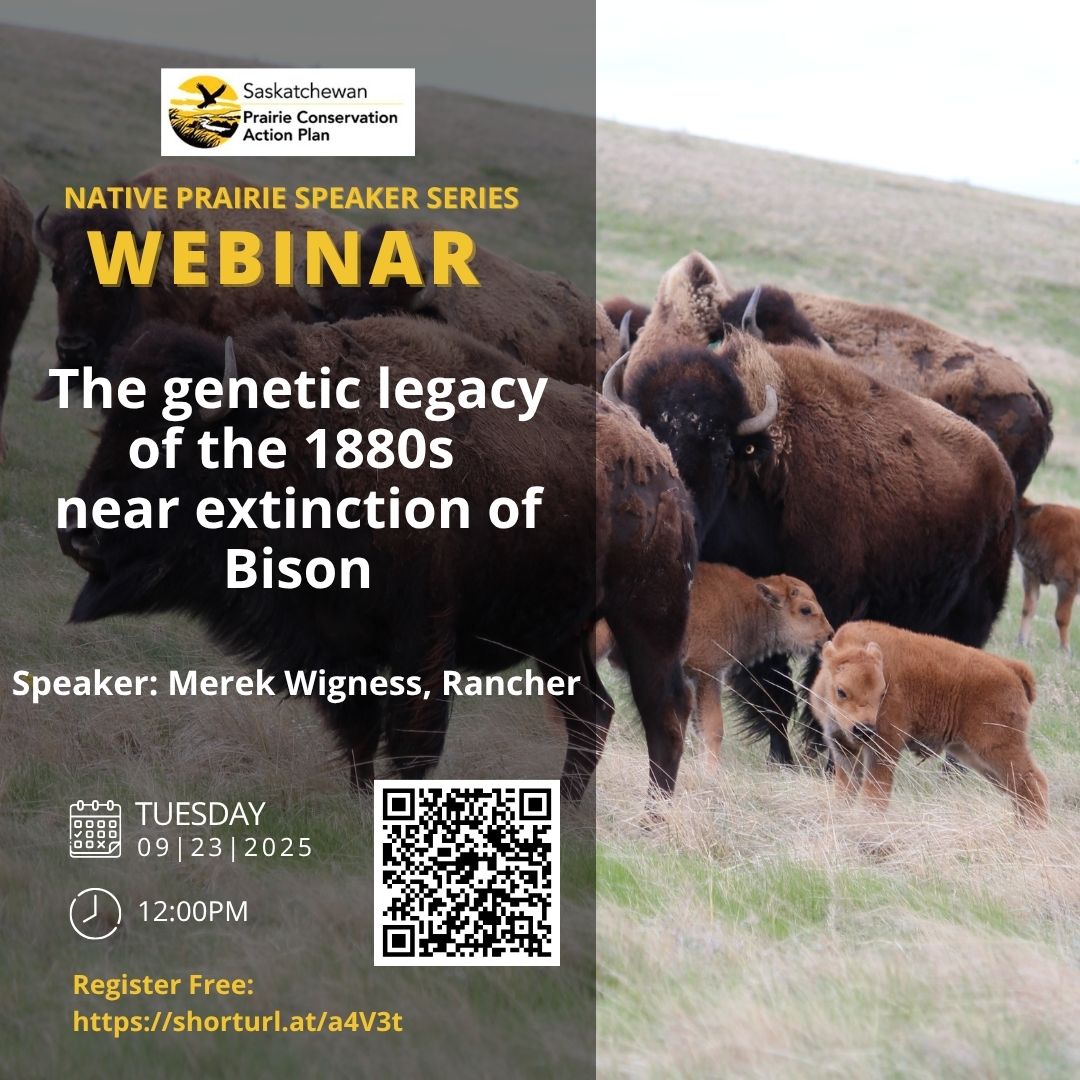 Saskatchewan
Prairie Conservation Action Plan

NATIVE PRAIRIE SPEAKER SERIES
WEBINAR

The genetic legacy of the 1880s near extinction of Bison

Speaker: Merek Wigness, Rancher

TUESDAY
09|23|2025

12:00PM

Register Free:
https://shorturl.at/a4V3t